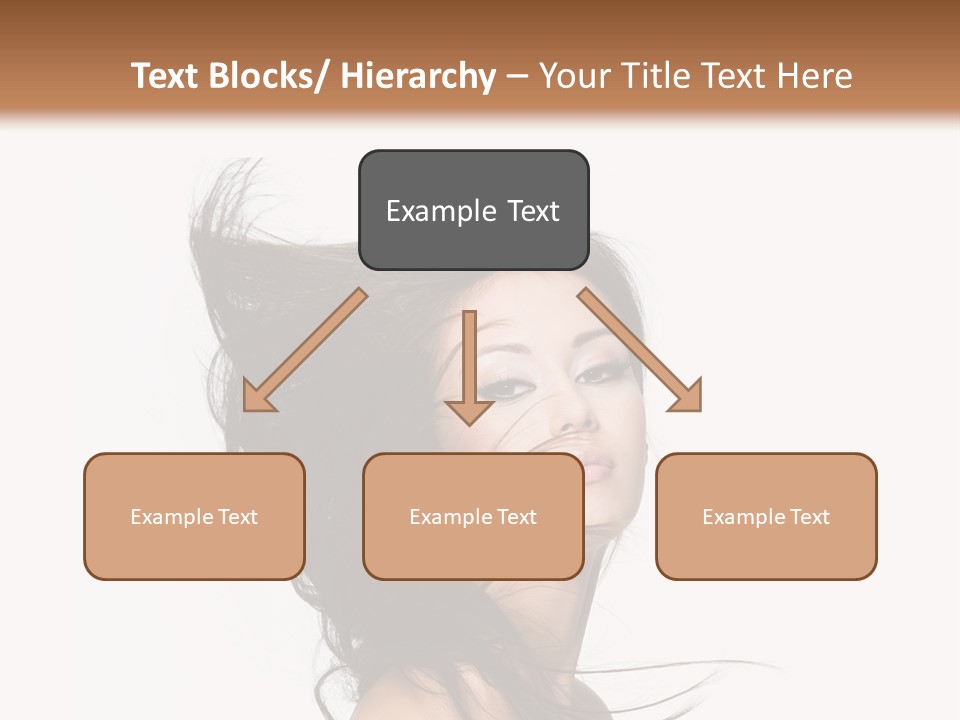 Text Blocks/ Hierarchy – Your Title Text Here

Example Text

Example Text

Example Text

Example Text